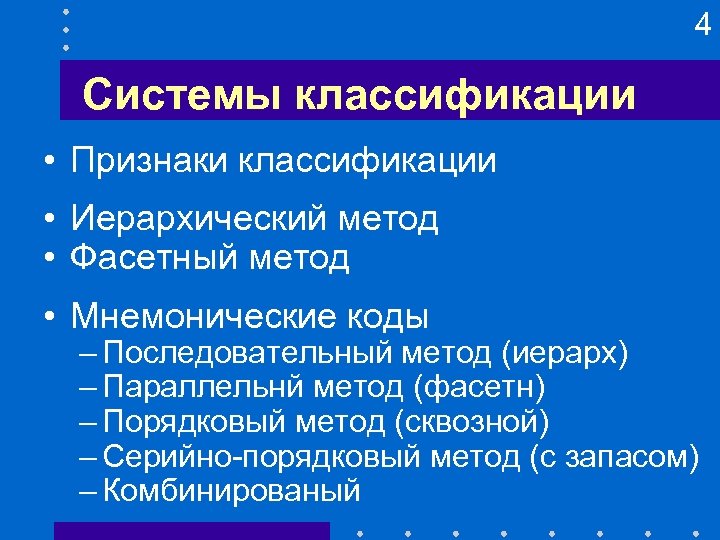 4

Системы классификации

• Признаки классификации

• Иерархический метод
• Фасетный метод

• Мнемонические коды
– Последовательный метод (иерарх)
– Параллельнй метод (фасетн)
– Порядковый метод (сквозной)
– Серийно-порядковый метод (с запасом)
– Комбинированый